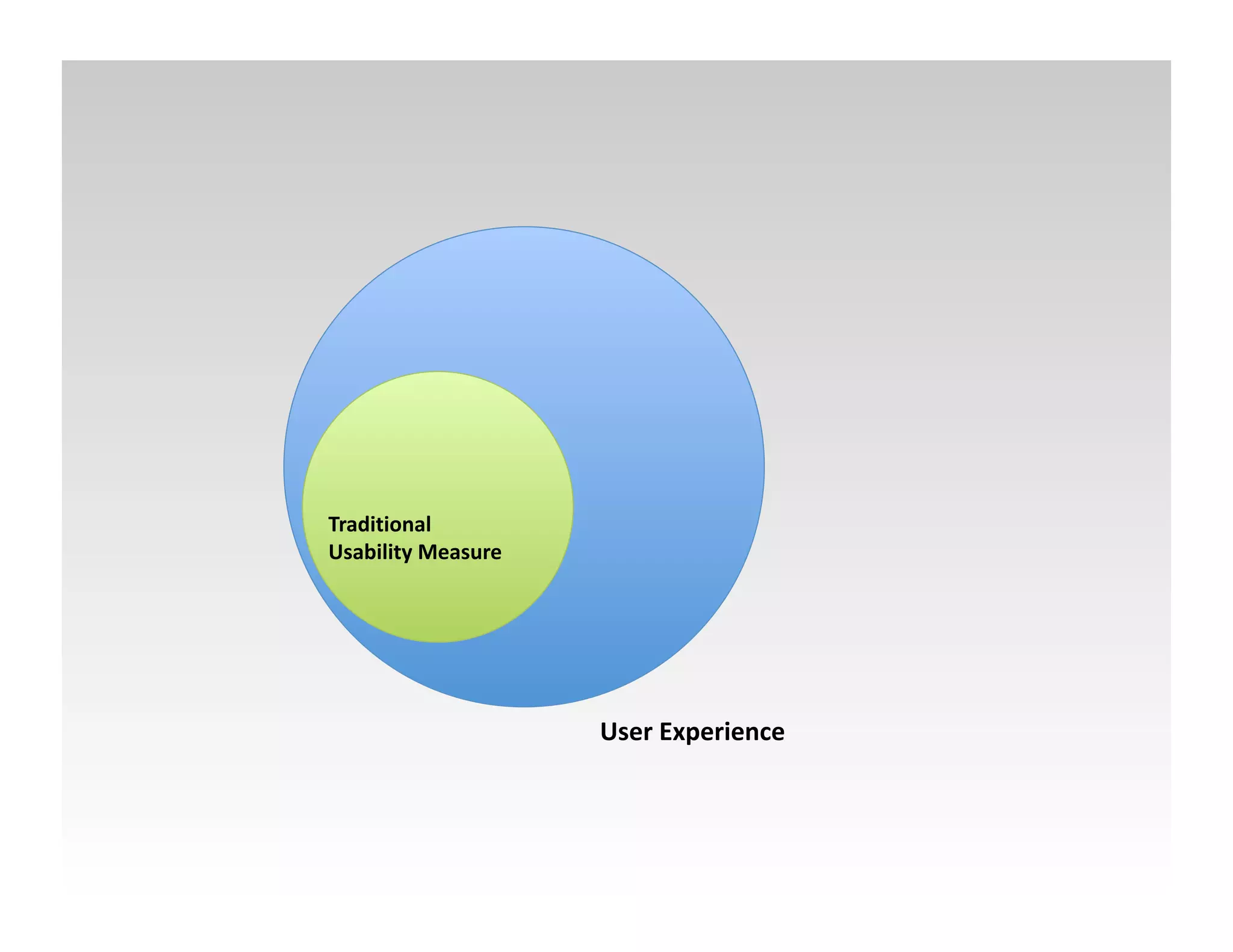 Traditional
Usability Measure

User Experience